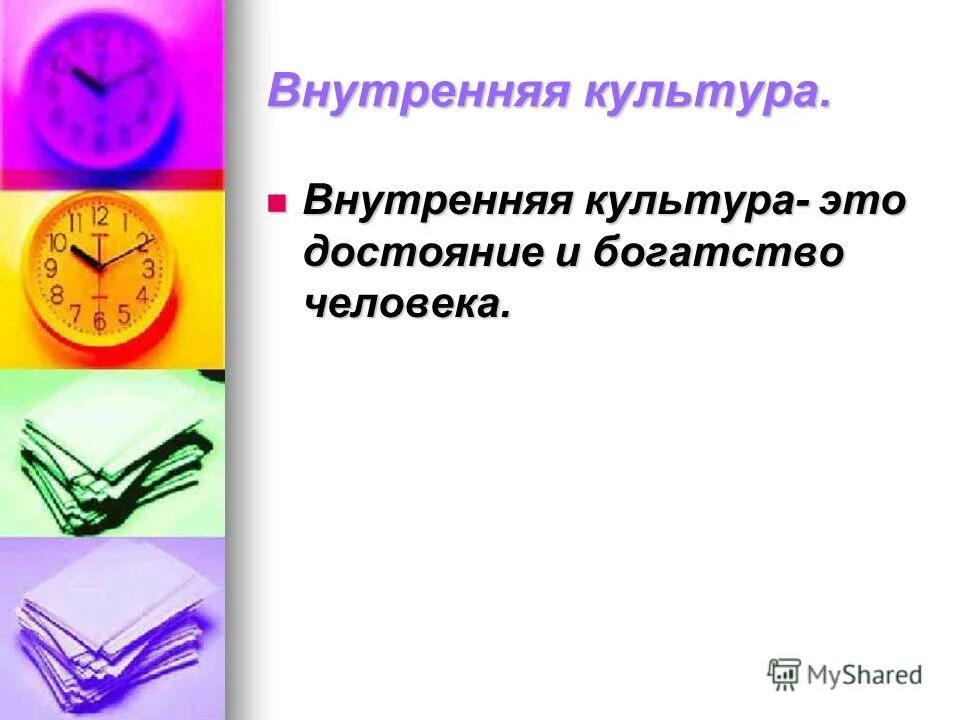 Внутренняя культура.

Внутренняя культура- это достояние и богатство человека.

MyShared